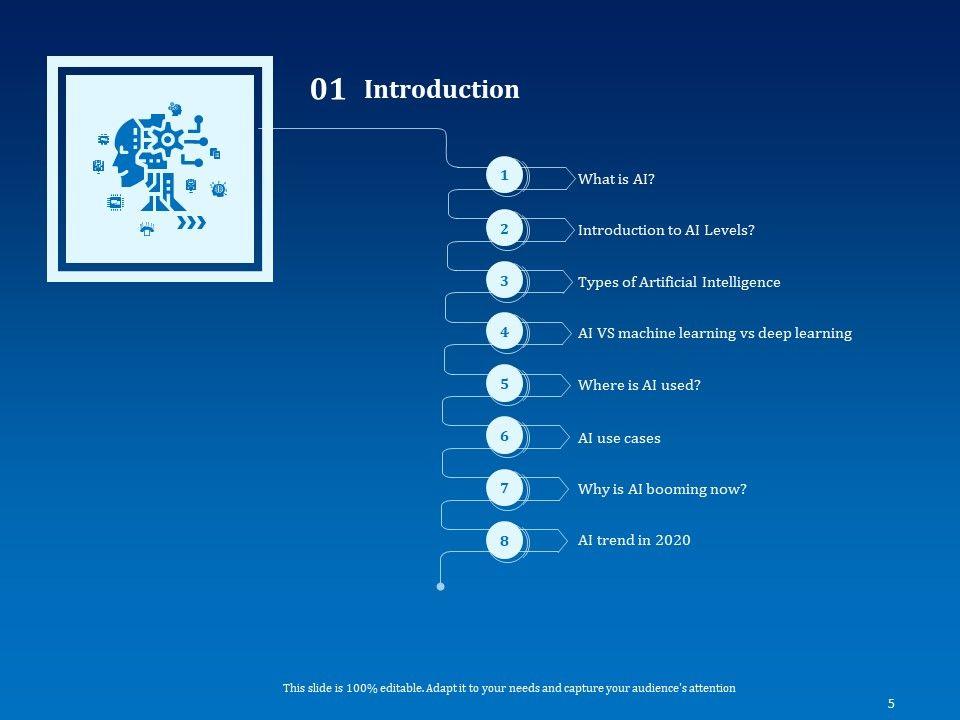 01 Introduction

1 What is AI?

2 Introduction to AI Levels?

3 Types of Artificial Intelligence

4 AI VS machine learning vs deep learning

5 Where is AI used?

6 AI use cases

7 Why is AI booming now?

8 AI trend in 2020

This slide is 100% editable. Adapt it to your needs and capture your audience's attention

5